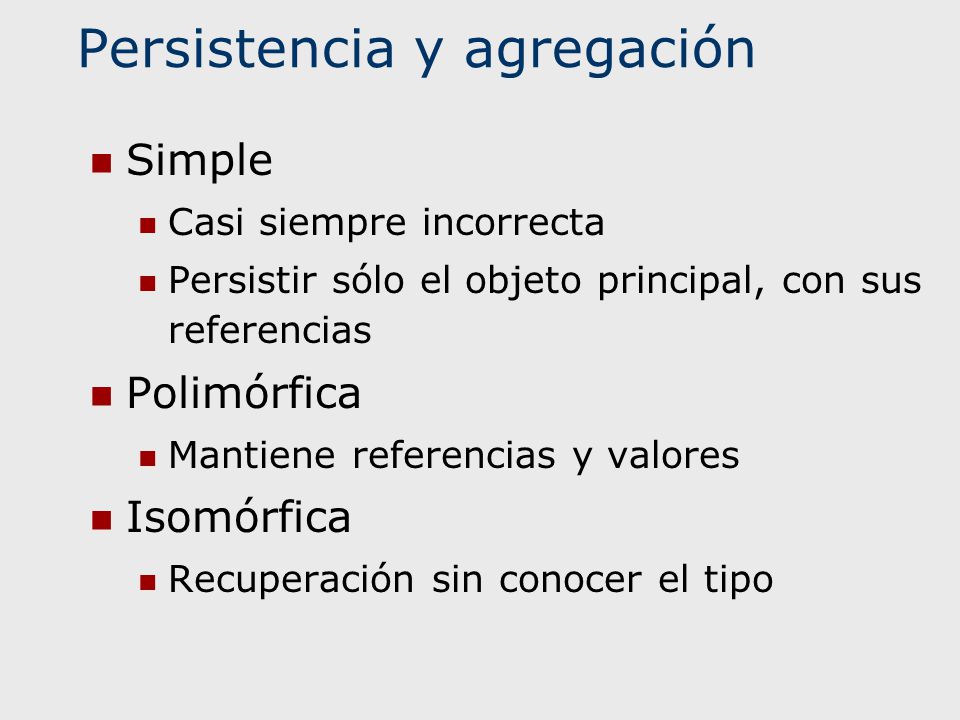 Persistencia y agregación

Simple
Casi siempre incorrecta
Persistir sólo el objeto principal, con sus referencias
Polimórfica
Mantiene referencias y valores
Isomórfica
Recuperación sin conocer el tipo